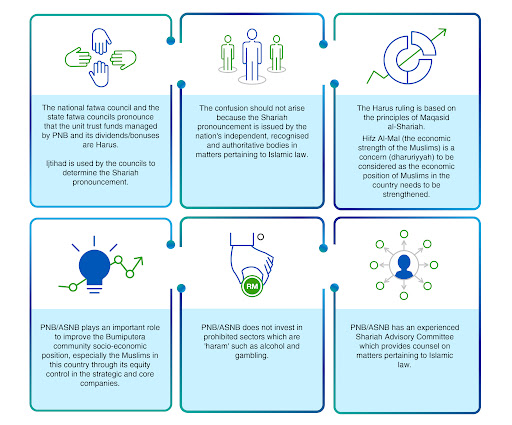 The national fatwa council and the state fatwa councils pronounce that the unit trust funds managed by PNB and its dividends/bonuses are Harus.

Ijtihad is used by the councils to determine the Shariah pronouncement.

The confusion should not arise because the Shariah pronouncement is issued by the nation's independent, recognised and authoritative bodies in matters pertaining to Islamic law.

The Harus ruling is based on the principles of Maqasid al-Shariah.

Hifz Al-Mal (the economic strength of the Muslims) is a concern (dharuriyyah) to be considered as the economic position of Muslims in the country needs to be strengthened.

PNB/ASNB plays an important role to improve the Bumiputera community socio-economic position, especially the Muslims in this country through its equity control in the strategic and core companies.

RM

PNB/ASNB does not invest in prohibited sectors which are 'haram' such as alcohol and gambling.

PNB/ASNB has an experienced Shariah Advisory Committee which provides counsel on matters pertaining to Islamic law.